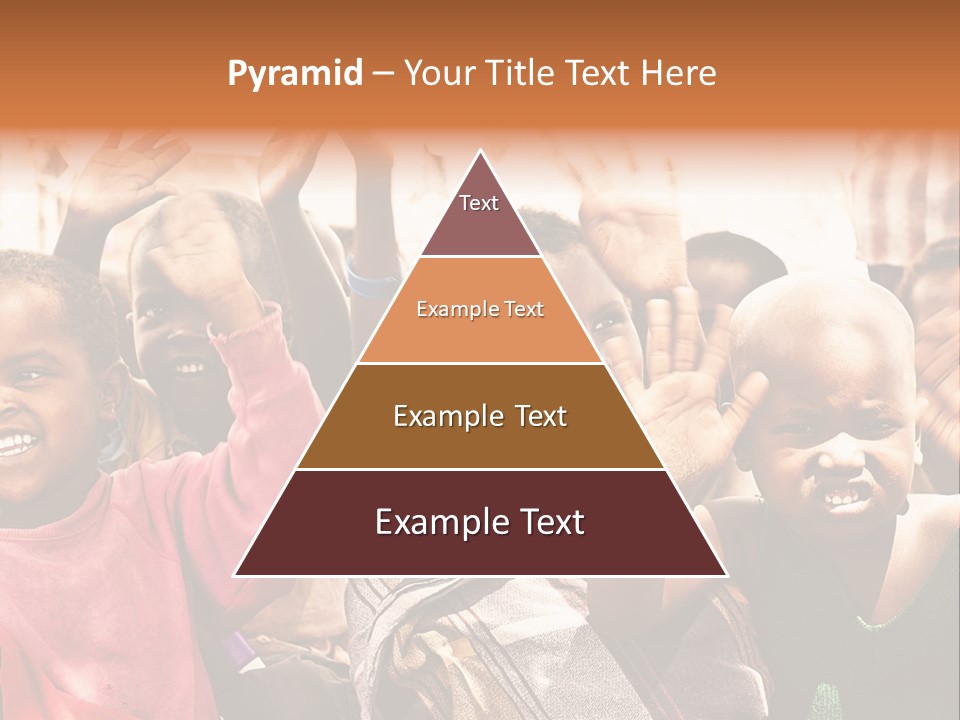 Pyramid – Your Title Text Here

Text

Example Text

Example Text

Example Text